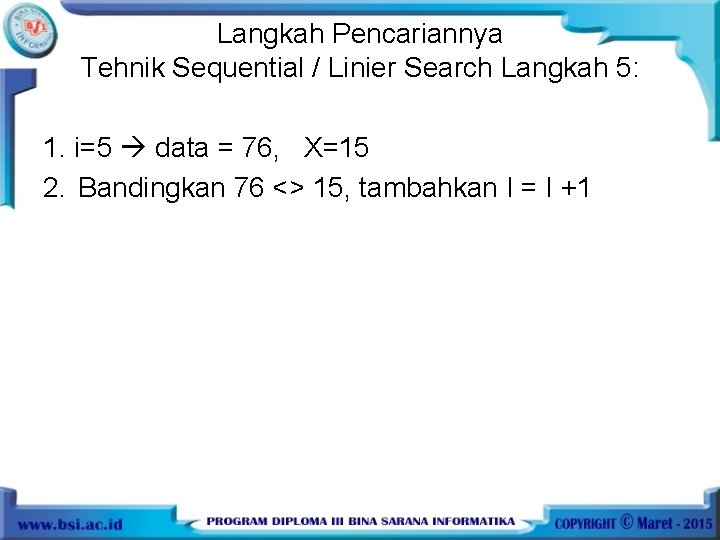 BINA SARANA INFORMATIKA
BSI

Langkah Pencariannya
Tehnik Sequential / Linier Search Langkah 5:

1. i=5 → data = 76, X=15
2. Bandingkan 76 <> 15, tambahkan I = I +1

www.bsi.ac.id
PROGRAM DIPLOMA III BINA SARANA INFORMATIKA
COPYRIGHT © Maret - 2015